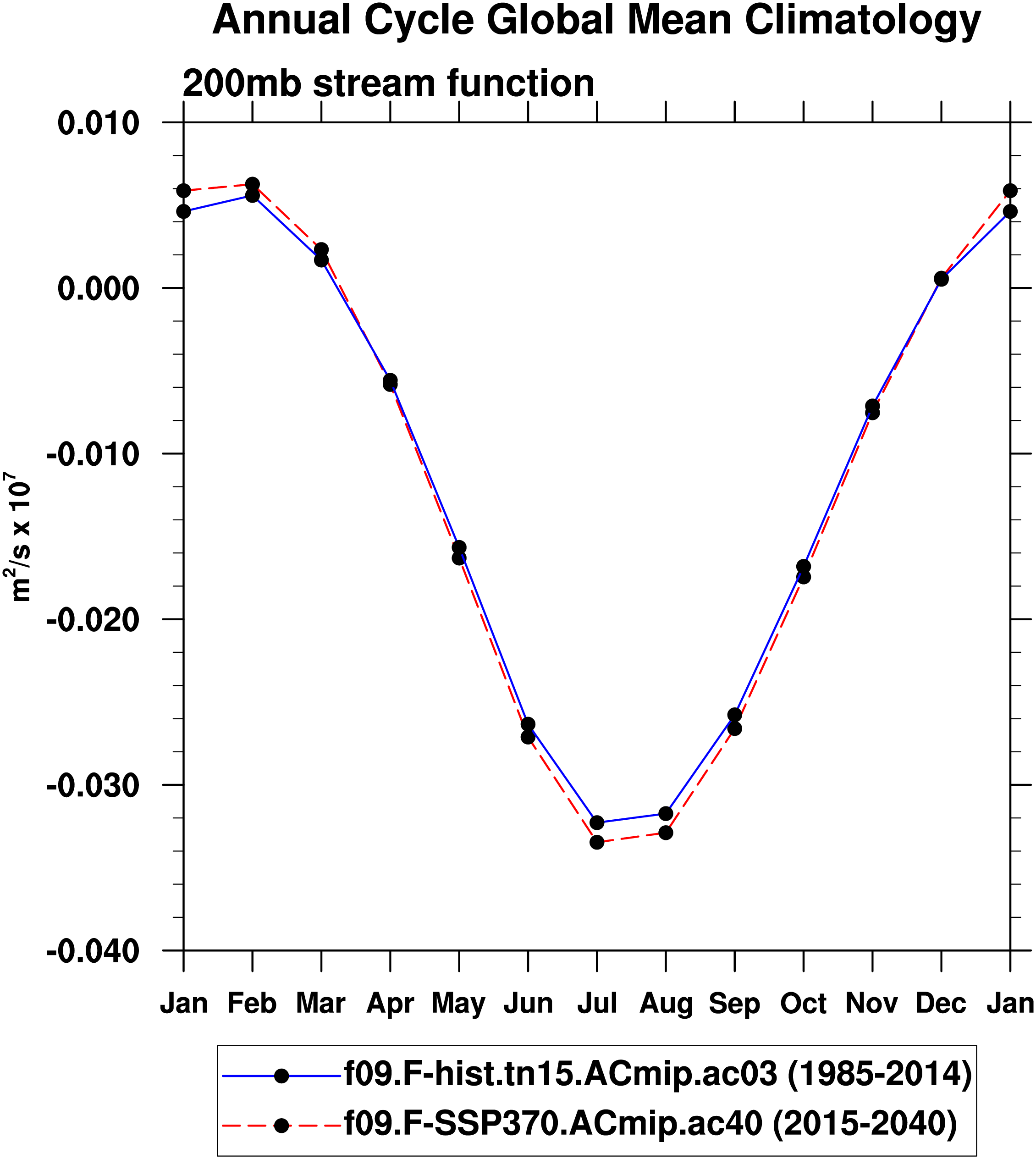 Annual Cycle Global Mean Climatology

200mb stream function

0.010
0.000
-0.010
-0.020
-0.030
-0.040

$m^2/s \times 10^7$

Jan Feb Mar Apr May Jun Jul Aug Sep Oct Nov Dec Jan

f09.F-hist.tn15.ACmip.ac03 (1985-2014)
f09.F-SSP370.ACmip.ac40 (2015-2040)